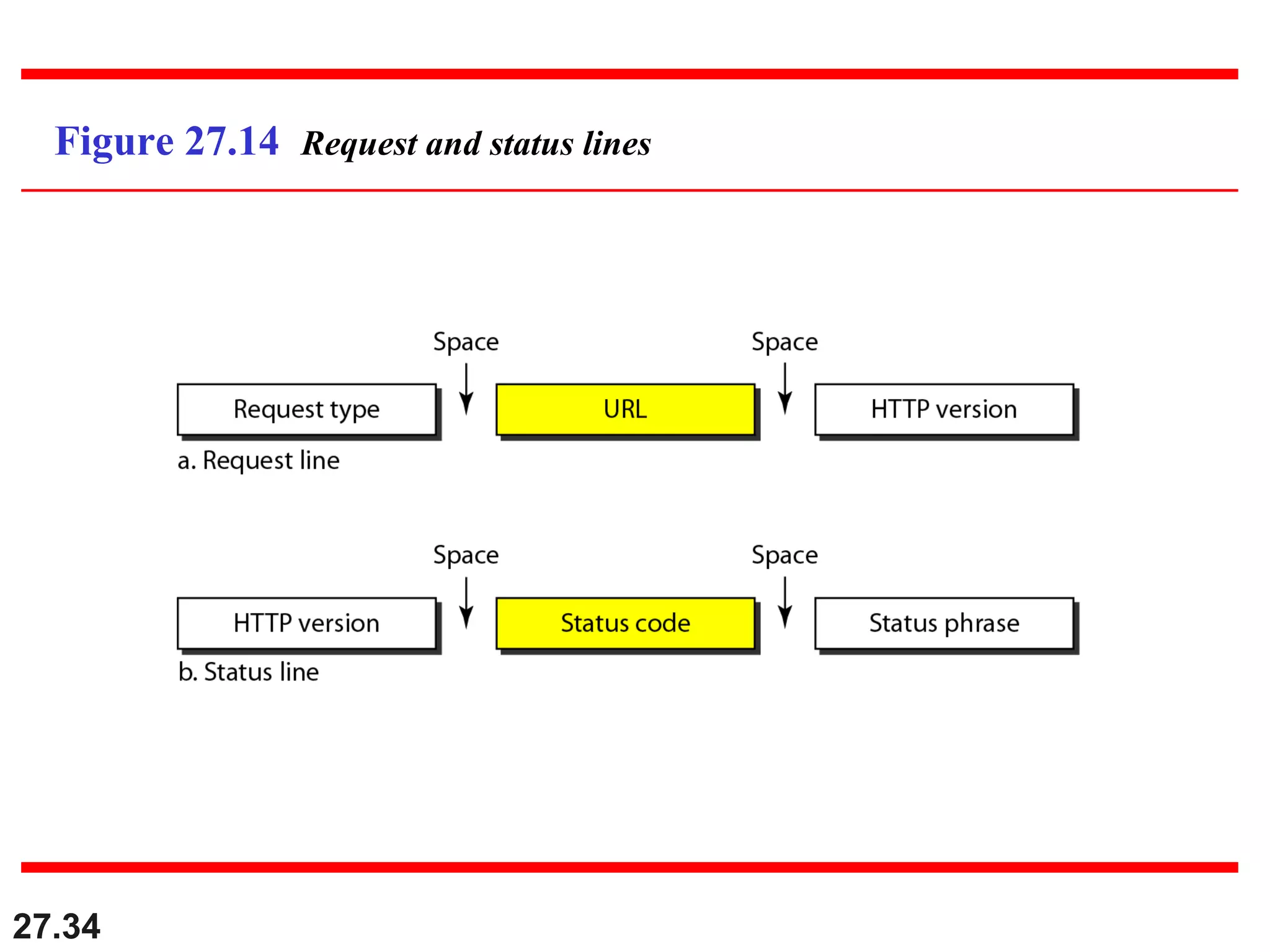 Figure 27.14 Request and status lines

Space Space

Request type URL HTTP version

a. Request line

Space Space

HTTP version Status code Status phrase

b. Status line

27.34